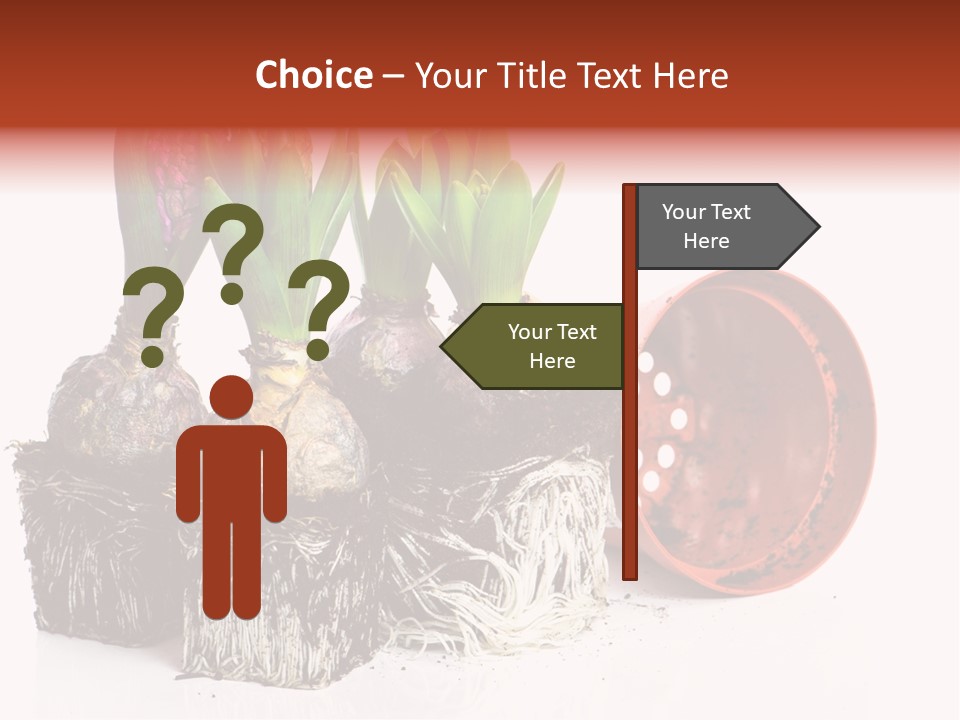 Choice – Your Title Text Here

? ? ?

Your Text Here

Your Text Here